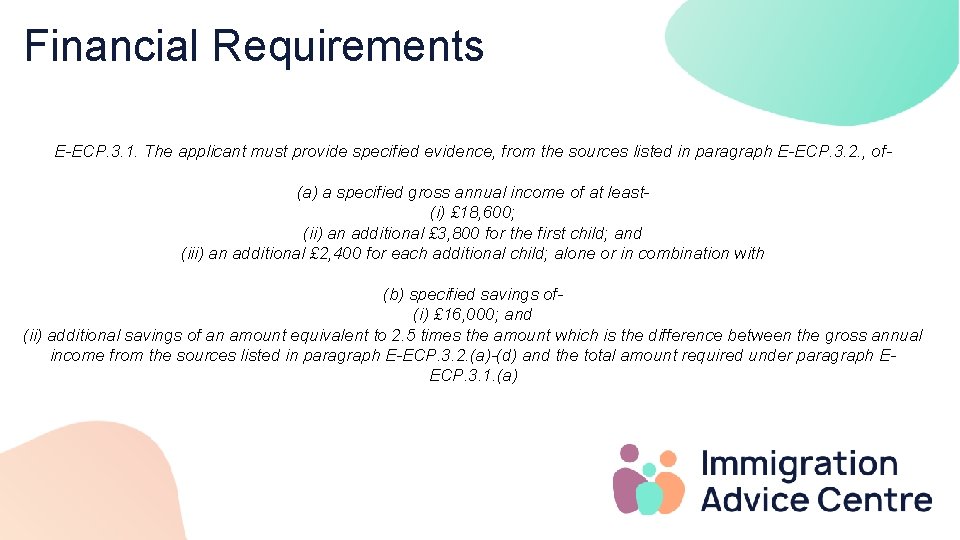 Financial Requirements

E-ECP.3.1. The applicant must provide specified evidence, from the sources listed in paragraph E-ECP.3.2., of-

(a) a specified gross annual income of at least-
(i) £18,600;
(ii) an additional £3,800 for the first child; and
(iii) an additional £2,400 for each additional child; alone or in combination with

(b) specified savings of-
(i) £16,000; and
(ii) additional savings of an amount equivalent to 2.5 times the amount which is the difference between the gross annual income from the sources listed in paragraph E-ECP.3.2.(a)-(d) and the total amount required under paragraph E-ECP.3.1.(a)

Immigration Advice Centre